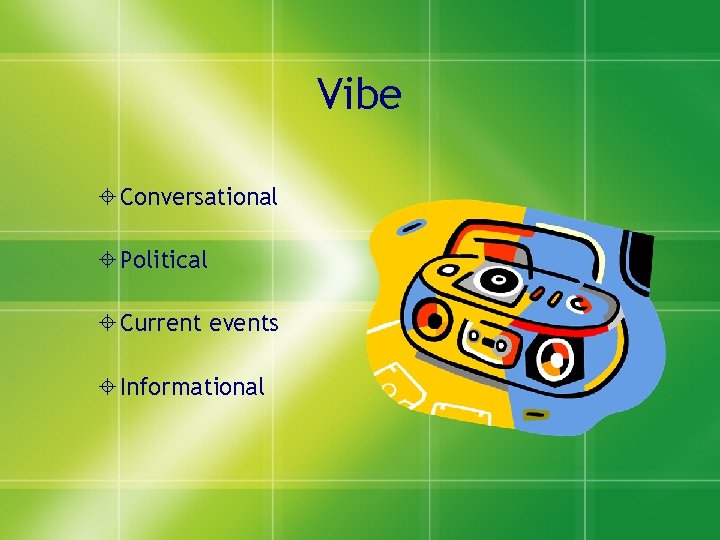 Vibe

Conversational

Political

Current events

Informational